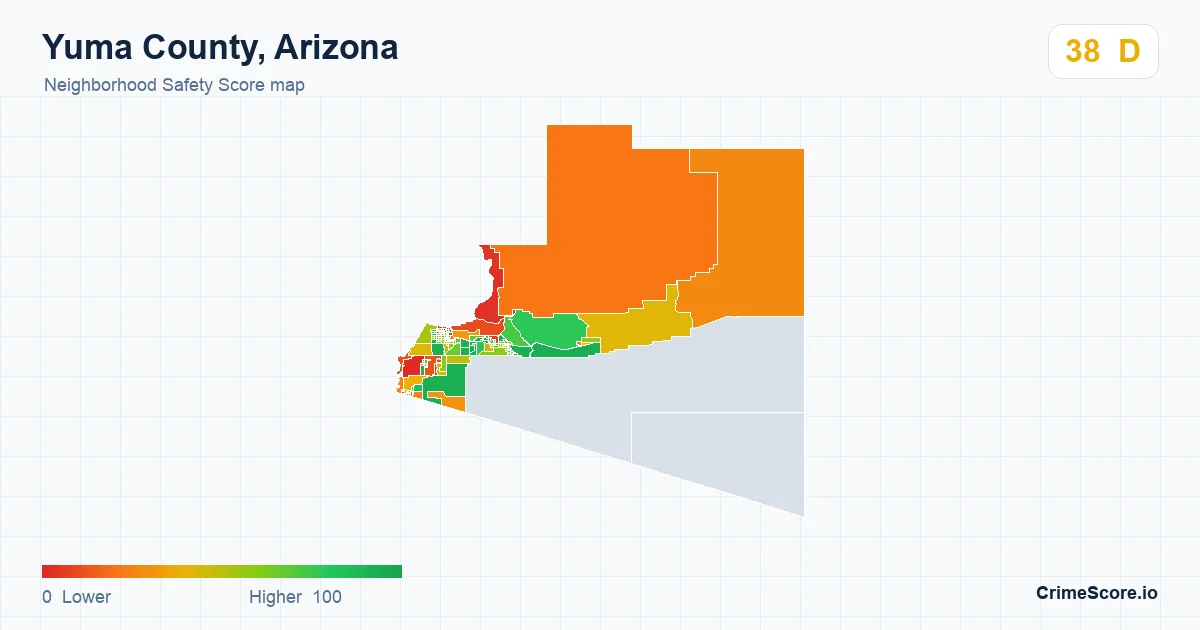 Yuma County, Arizona

Neighborhood Safety Score map

38 D

0 Lower

Higher 100

CrimeScore.io